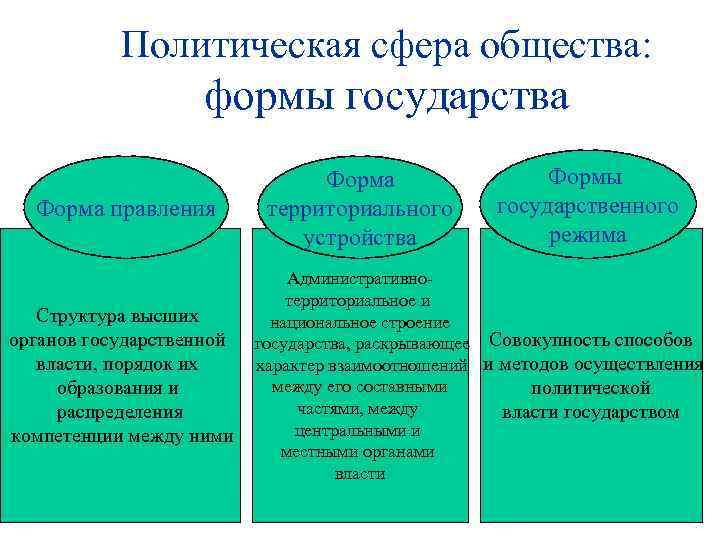 Политическая сфера общества: формы государства

Форма правления

Структура высших органов государственной власти, порядок их образования и распределения компетенции между ними

Форма территориального устройства

Административно-территориальное и национальное строение государства, раскрывающее характер взаимоотношений между его составными частями, между центральными и местными органами власти

Формы государственного режима

Совокупность способов и методов осуществления политической власти государством